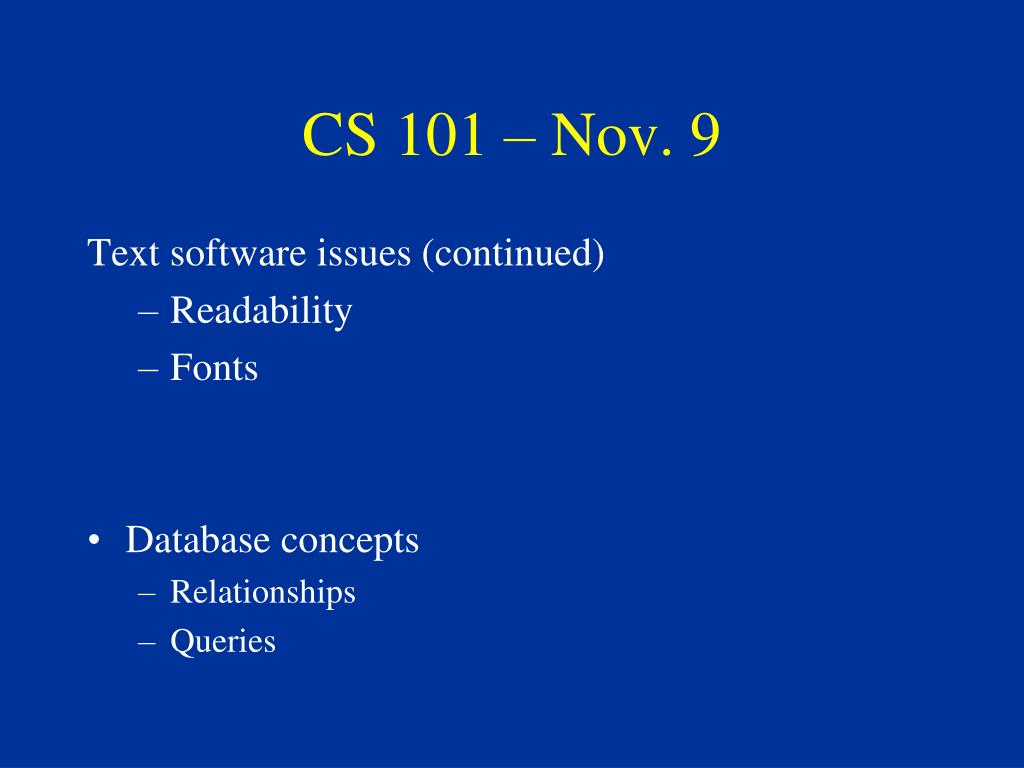 CS 101 – Nov. 9

Text software issues (continued)
– Readability
– Fonts

• Database concepts
– Relationships
– Queries